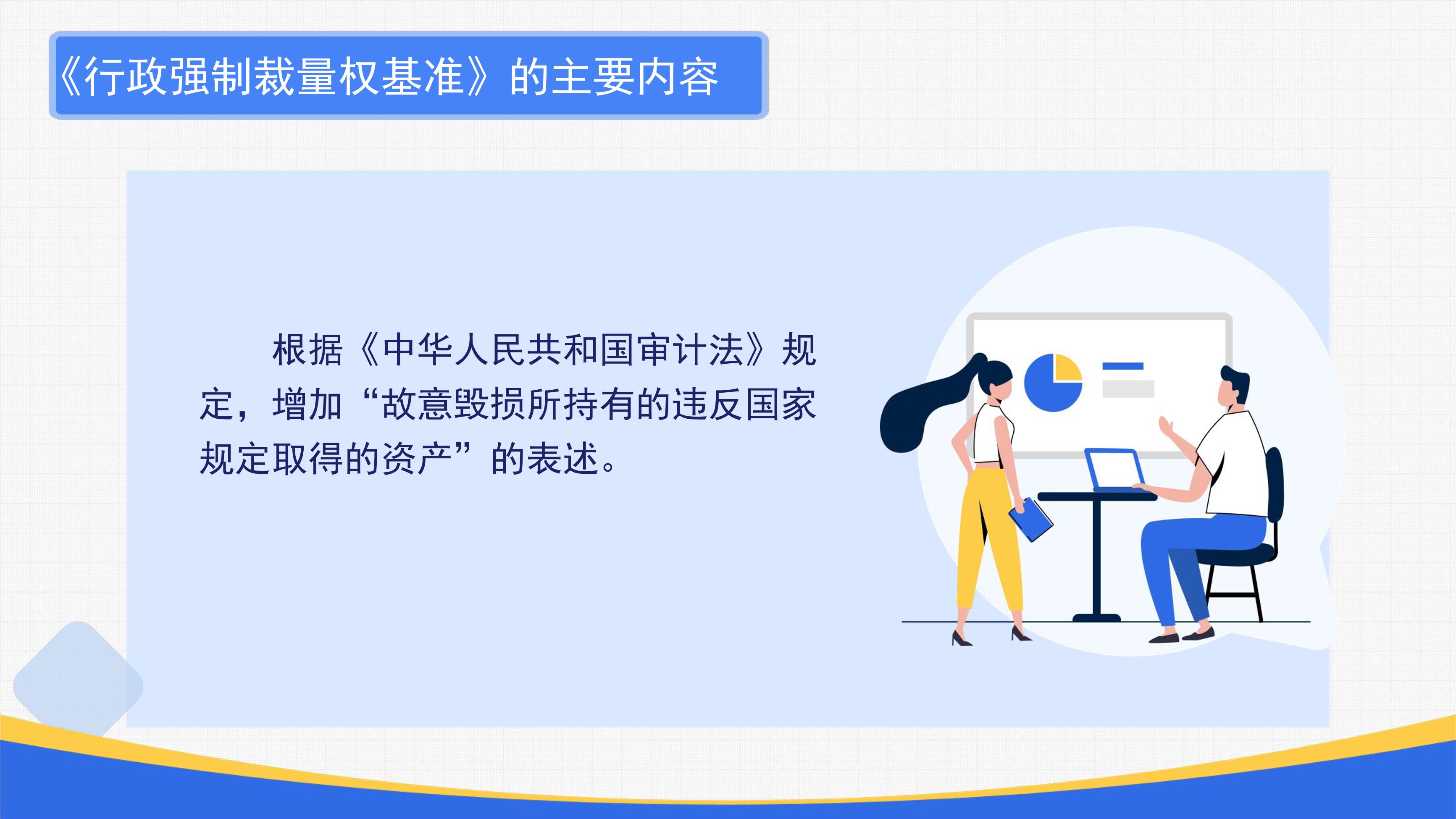 《行政强制裁量权基准》的主要内容

根据《中华人民共和国审计法》规定，增加“故意毁损所持有的违反国家规定取得的资产”的表述。